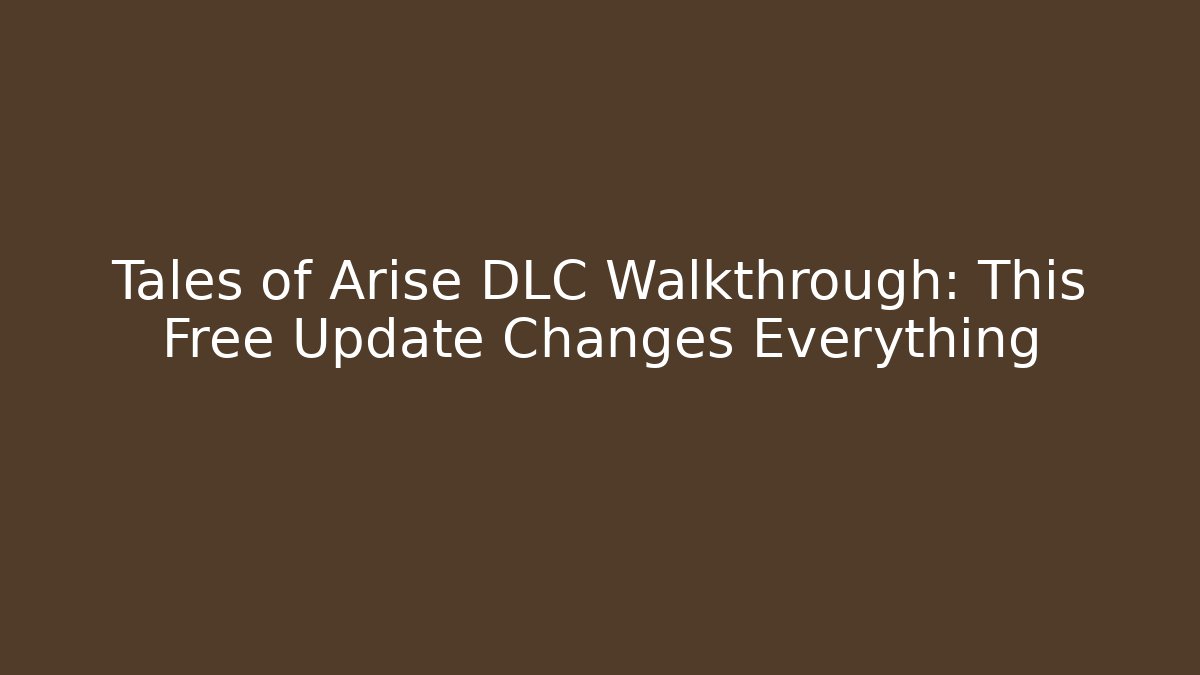 Tales of Arise DLC Walkthrough: This Free Update Changes Everything